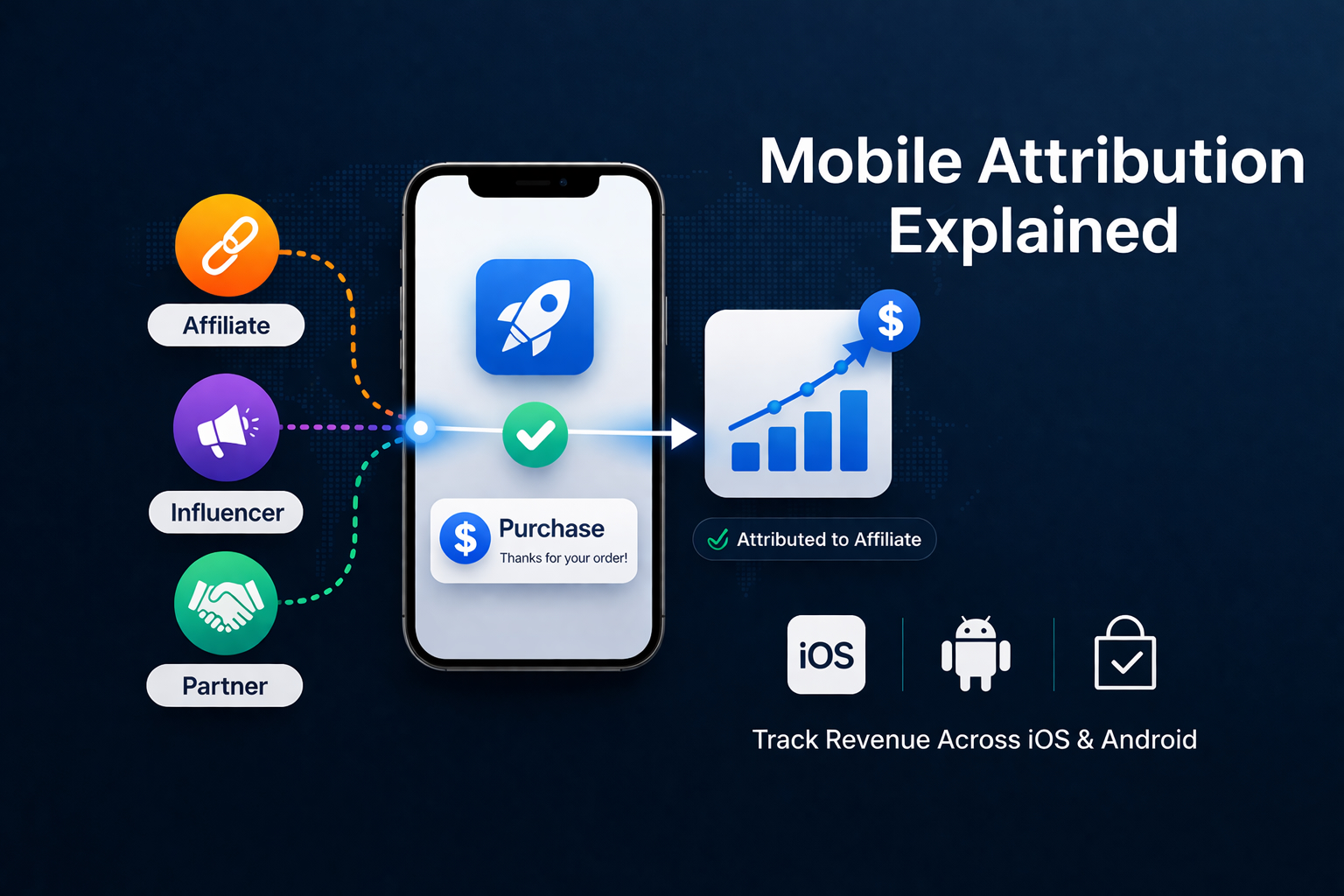 Mobile Attribution Explained

Affiliate

Influencer

Partner

$ Purchase
Thanks for your order!

$

Attributed to Affiliate

iOS

Track Revenue Across iOS & Android